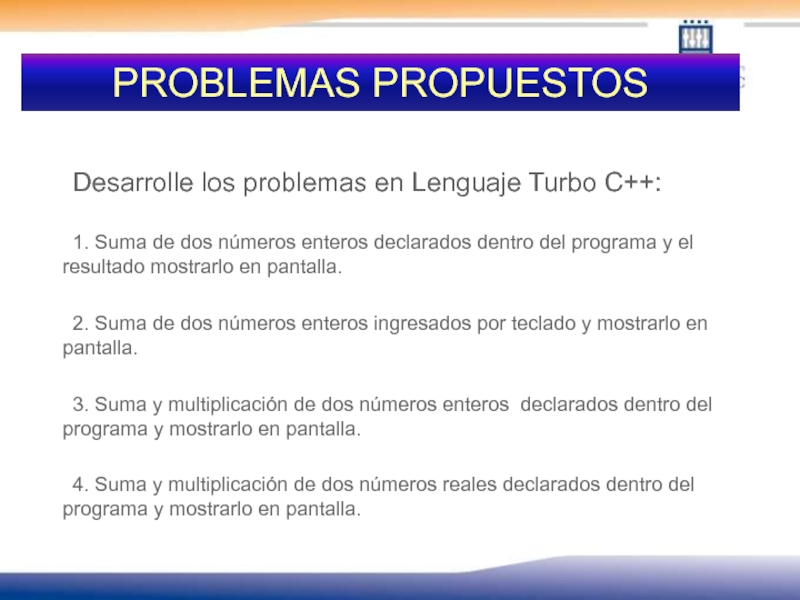 PROBLEMAS PROPUESTOS

Desarrolle los problemas en Lenguaje Turbo C++:

1. Suma de dos números enteros declarados dentro del programa y el resultado mostrarlo en pantalla.

2. Suma de dos números enteros ingresados por teclado y mostrarlo en pantalla.

3. Suma y multiplicación de dos números enteros declarados dentro del programa y mostrarlo en pantalla.

4. Suma y multiplicación de dos números reales declarados dentro del programa y mostrarlo en pantalla.